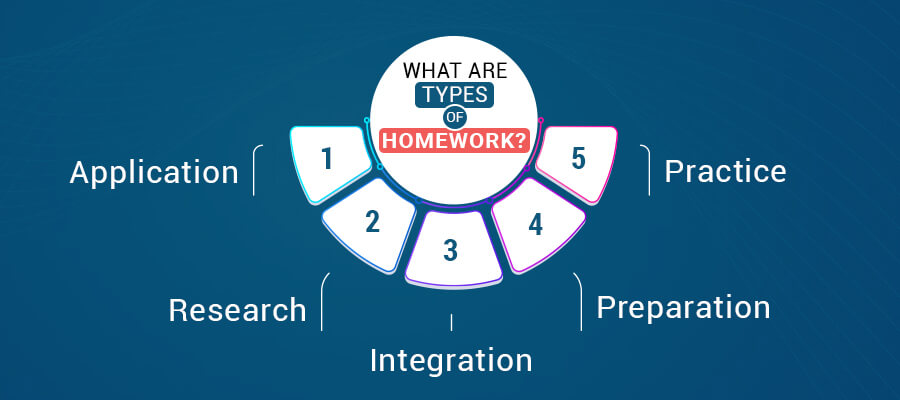 WHAT ARE TYPES OF HOMEWORK?

1
Application

2
Research

3
Integration

4
Preparation

5
Practice